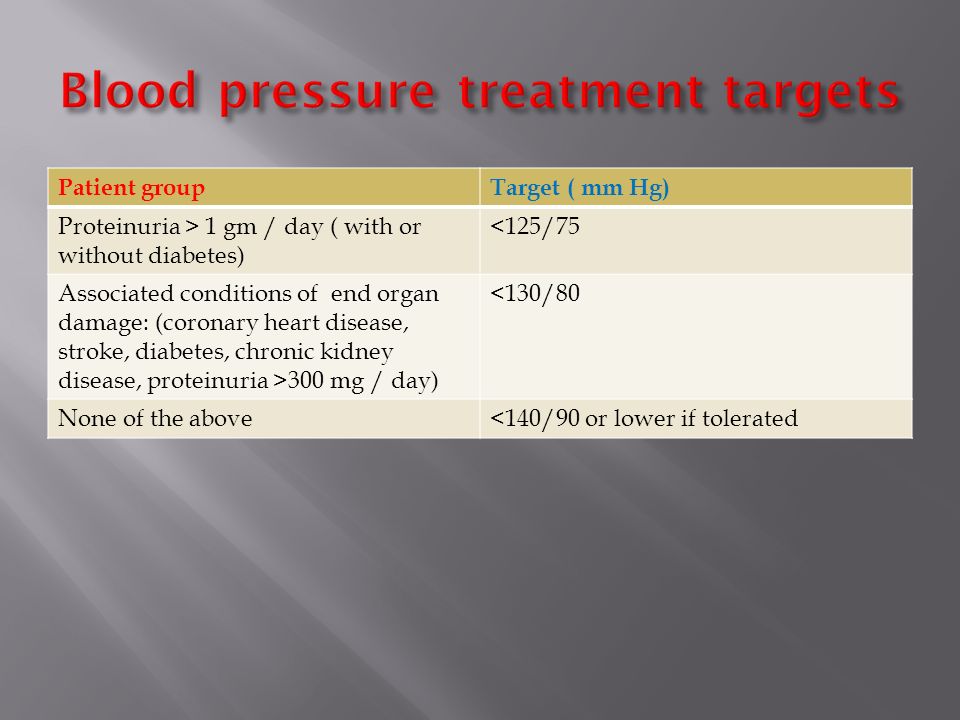 Blood pressure treatment targets

| Patient group | Target ( mm Hg) |
|---|---|
| Proteinuria > 1 gm / day ( with or without diabetes) | <125/75 |
| Associated conditions of end organ damage: (coronary heart disease, stroke, diabetes, chronic kidney disease, proteinuria >300 mg / day) | <130/80 |
| None of the above | <140/90 or lower if tolerated |